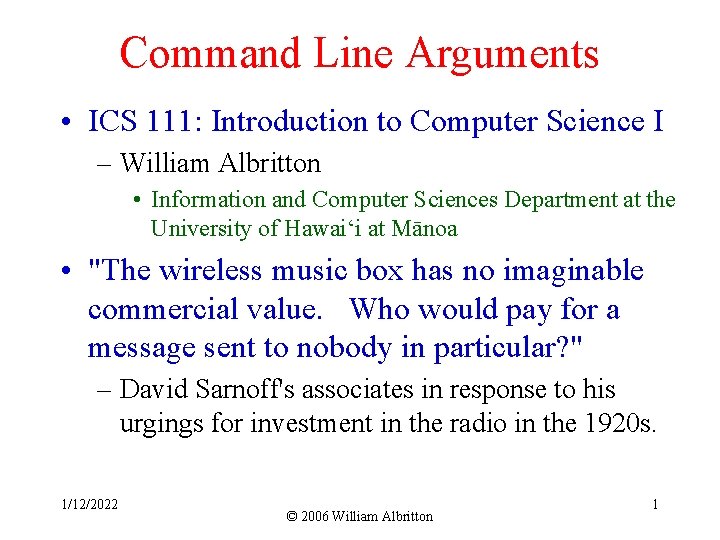 Command Line Arguments

• ICS 111: Introduction to Computer Science I
  – William Albritton
    • Information and Computer Sciences Department at the University of Hawai‘i at Mānoa

• "The wireless music box has no imaginable commercial value.   Who would pay for a message sent to nobody in particular?"
  – David Sarnoff's associates in response to his urgings for investment in the radio in the 1920s.

1/12/2022

© 2006 William Albritton

1